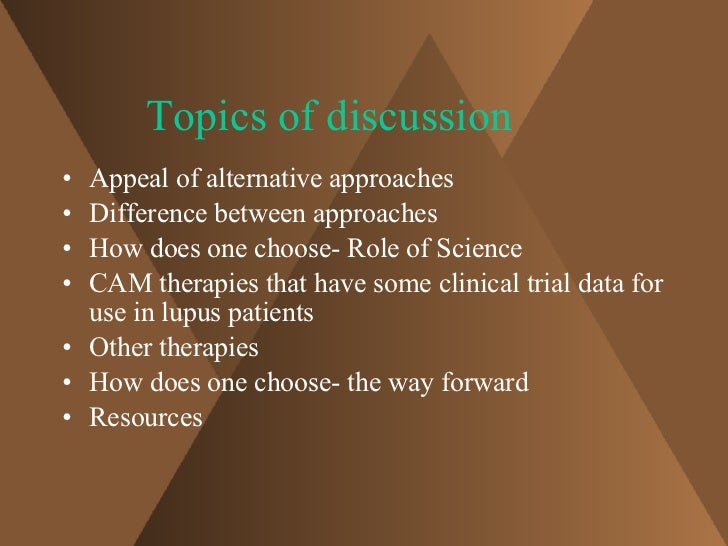 Topics of discussion

• Appeal of alternative approaches
• Difference between approaches
• How does one choose- Role of Science
• CAM therapies that have some clinical trial data for use in lupus patients
• Other therapies
• How does one choose- the way forward
• Resources